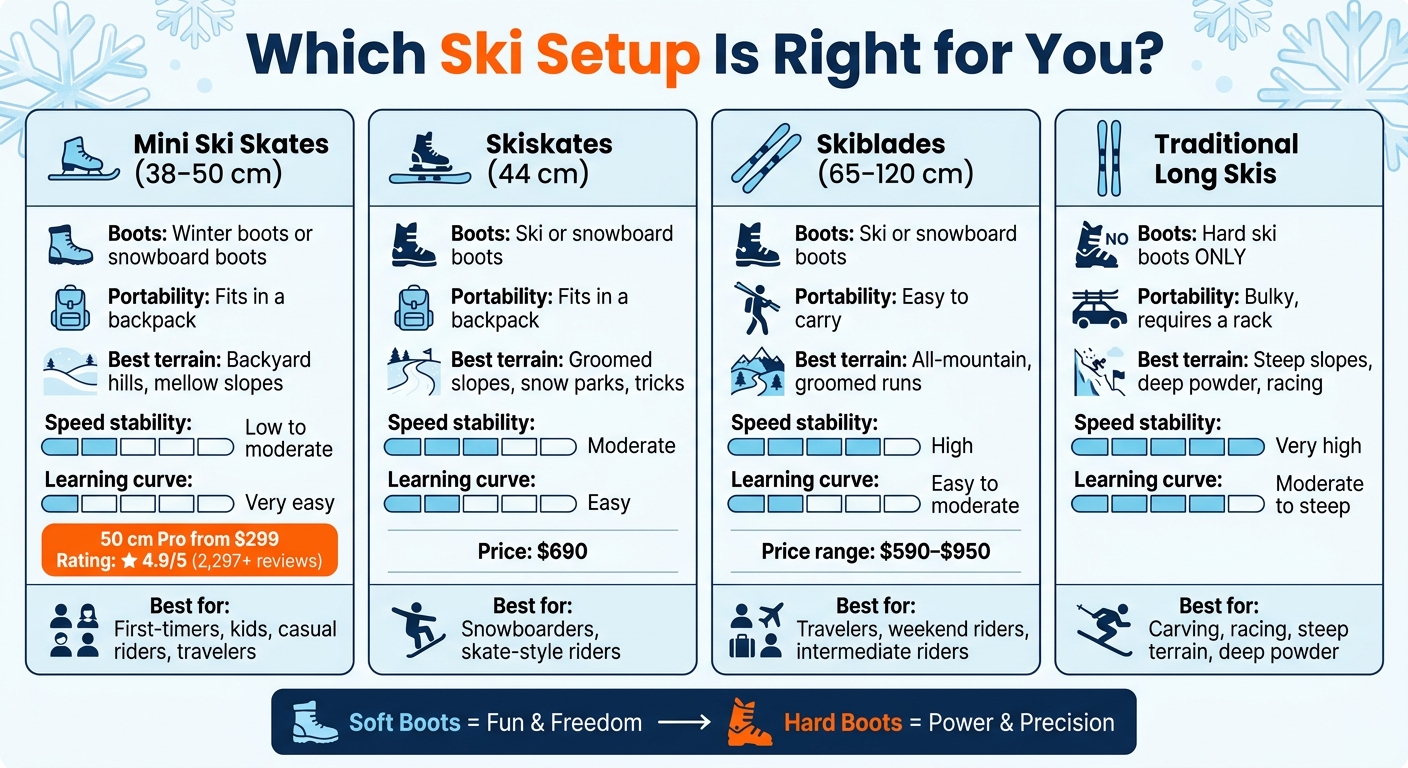 Which Ski Setup Is Right for You?

Mini Ski Skates (38–50 cm)

Boots: Winter boots or snowboard boots

Portability: Fits in a backpack

Best terrain: Backyard hills, mellow slopes

Speed stability: Low to moderate

Learning curve: Very easy

50 cm Pro from $299
Rating: ★ 4.9/5 (2,297+ reviews)

Best for: First-timers, kids, casual riders, travelers

Skiskates (44 cm)

Boots: Ski or snowboard boots

Portability: Fits in a backpack

Best terrain: Groomed slopes, snow parks, tricks

Speed stability: Moderate

Learning curve: Easy

Price: $690

Best for: Snowboarders, skate-style riders

Skiblades (65–120 cm)

Boots: Ski or snowboard boots

Portability: Easy to carry

Best terrain: All-mountain, groomed runs

Speed stability: High

Learning curve: Easy to moderate

Price range: $590–$950

Best for: Travelers, weekend riders, intermediate riders

Traditional Long Skis

NO

Boots: Hard ski boots ONLY

Portability: Bulky, requires a rack

Best terrain: Steep slopes, deep powder, racing

Speed stability: Very high

Learning curve: Moderate to steep

Best for: Carving, racing, steep terrain, deep powder

Soft Boots = Fun & Freedom ⟶ Hard Boots = Power & Precision